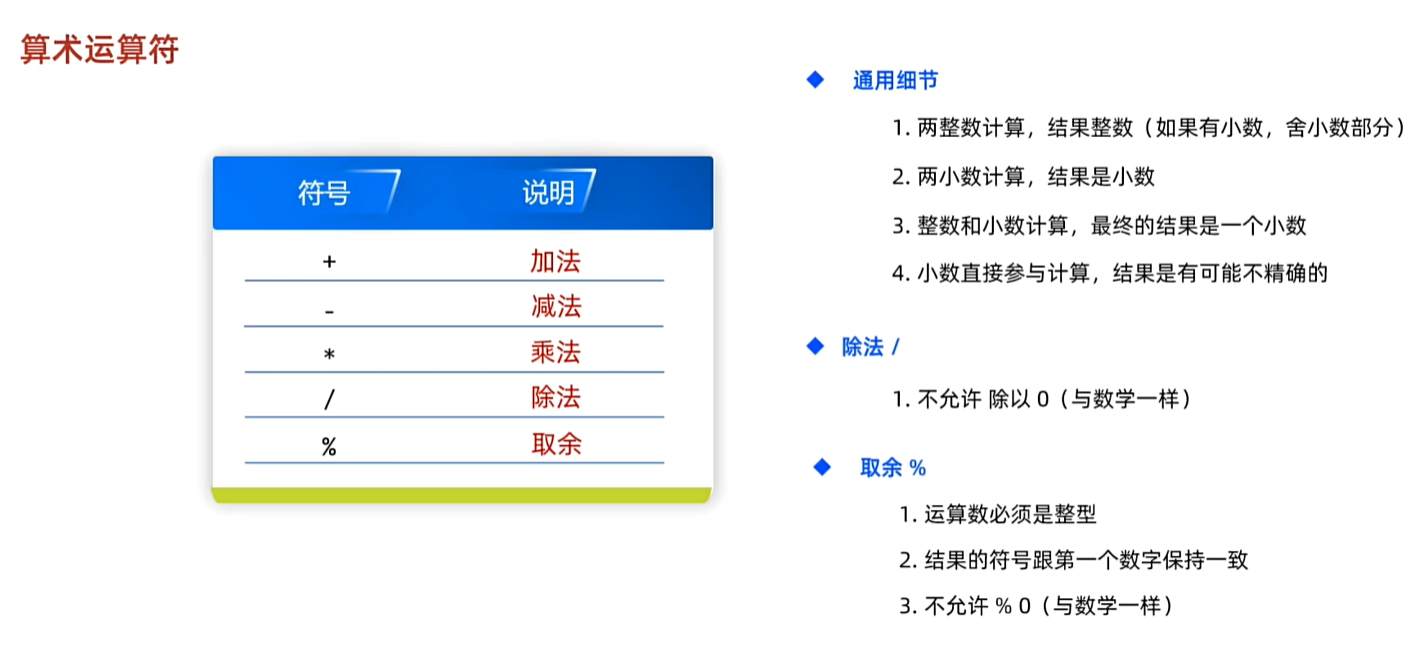 算术运算符

| 符号 | 说明 |
|---|---|
| + | 加法 |
| - | 减法 |
| * | 乘法 |
| / | 除法 |
| % | 取余 |

◆ 通用细节

1. 两整数计算，结果整数（如果有小数，舍小数部分）

2. 两小数计算，结果是小数

3. 整数和小数计算，最终的结果是一个小数

4. 小数直接参与计算，结果是有可能不精确的

◆ 除法 /

1. 不允许 除以 0（与数学一样）

◆ 取余 %

1. 运算数必须是整型

2. 结果的符号跟第一个数字保持一致

3. 不允许 % 0（与数学一样）